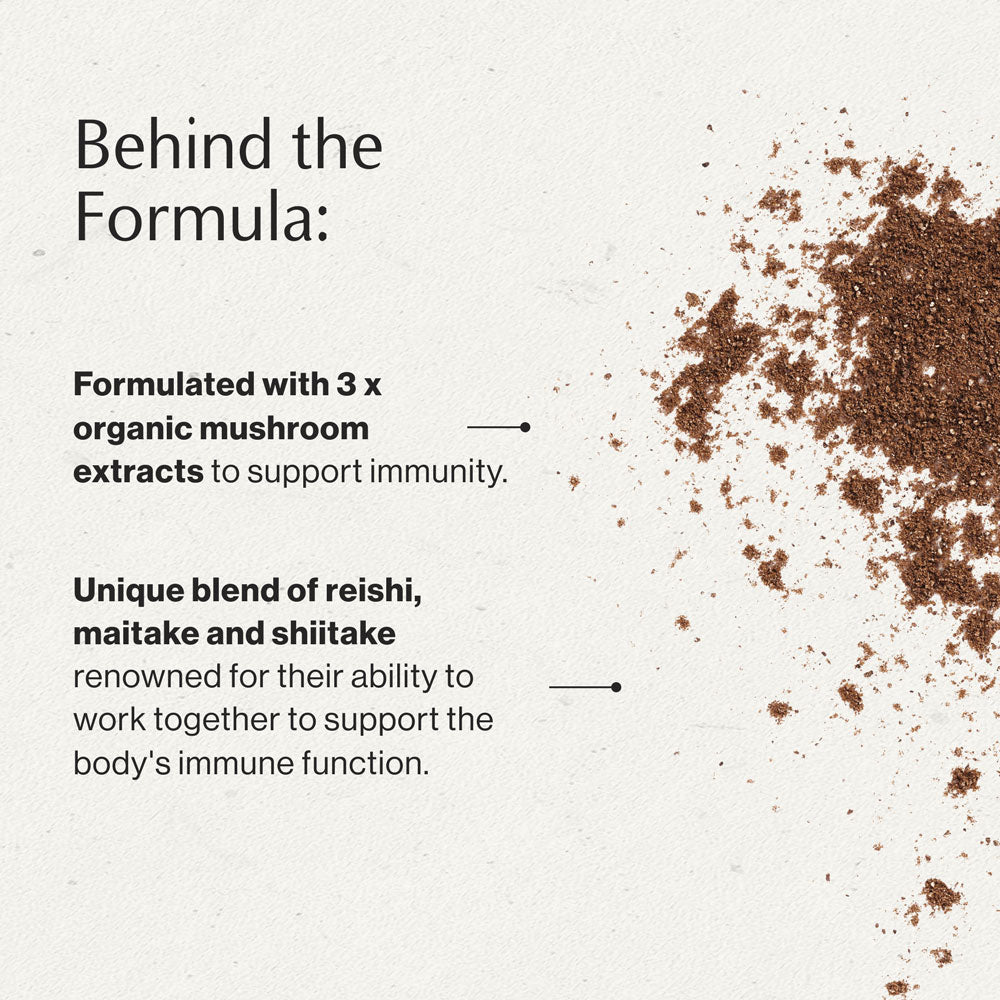 Behind the Formula:

Formulated with 3 x organic mushroom extracts to support immunity.

Unique blend of reishi, maitake and shiitake renowned for their ability to work together to support the body's immune function.